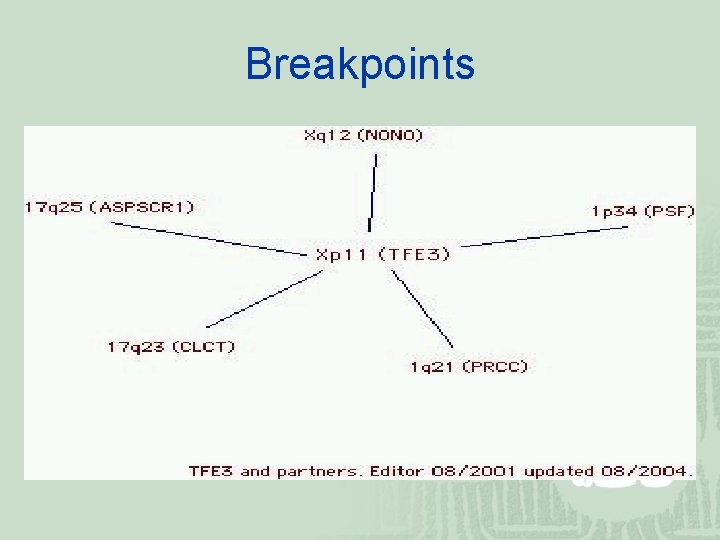 Breakpoints

Xq12 (NONO)

17q25 (ASPSCR1)

1p34 (PSF)

Xp11 (TFE3)

17q23 (CLCT)

1q21 (PRCC)

TFE3 and partners. Editor 08/2001 updated 08/2004.